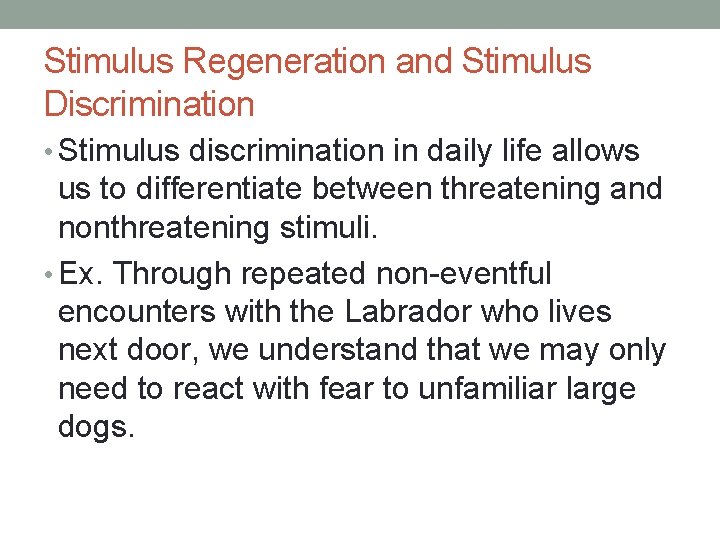 Stimulus Regeneration and Stimulus Discrimination

• Stimulus discrimination in daily life allows us to differentiate between threatening and nonthreatening stimuli.

• Ex. Through repeated non-eventful encounters with the Labrador who lives next door, we understand that we may only need to react with fear to unfamiliar large dogs.